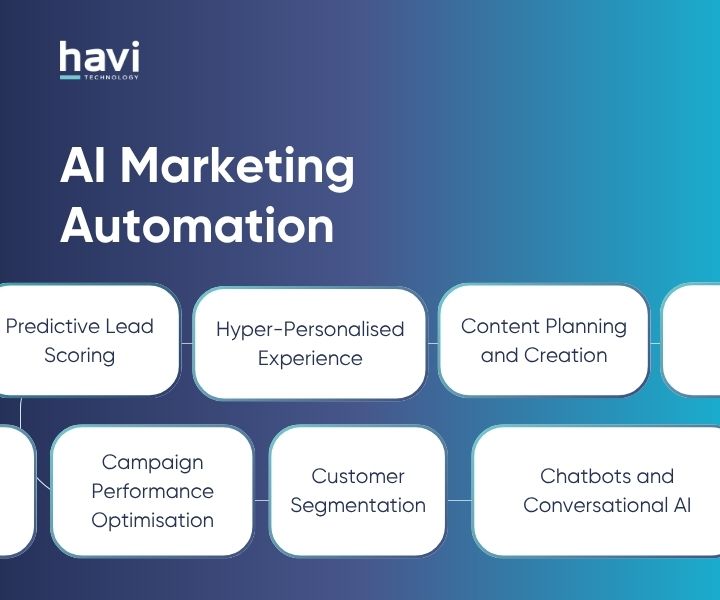 havi
TECHNOLOGY

AI Marketing Automation

Predictive Lead Scoring

Hyper-Personalised Experience

Content Planning and Creation

Campaign Performance Optimisation

Customer Segmentation

Chatbots and Conversational AI